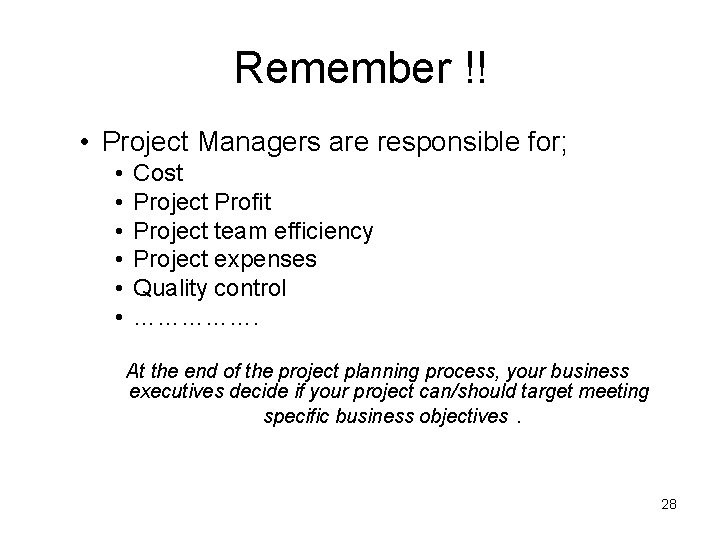 Remember !!

• Project Managers are responsible for;
  • Cost
  • Project Profit
  • Project team efficiency
  • Project expenses
  • Quality control
  • …………….

At the end of the project planning process, your business executives decide if your project can/should target meeting specific business objectives .

28